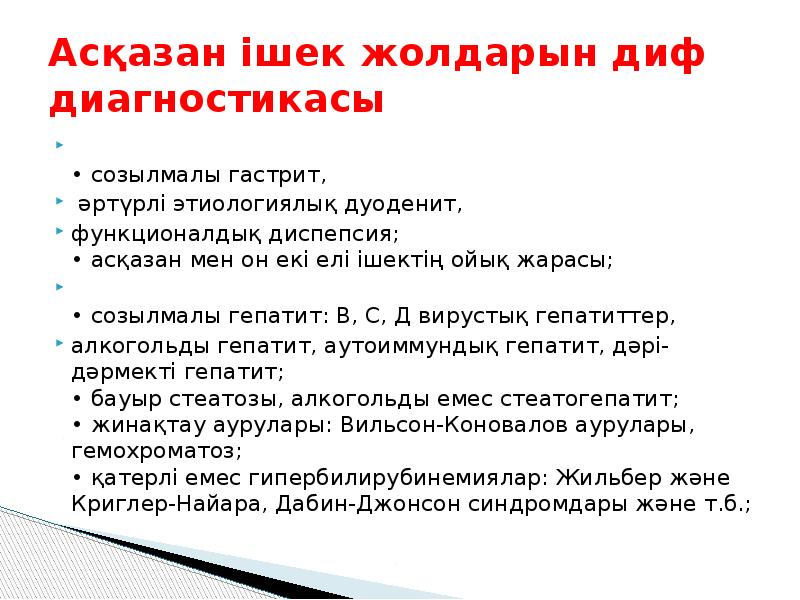 Асқазан ішек жолдарын диф диагностикасы

• созылмалы гастрит,

әртүрлі этиологиялық дуоденит,

функционалдық диспепсия;
• асқазан мен он екі елі ішектің ойық жарасы;

• созылмалы гепатит: В, С, Д вирустық гепатиттер,

алкогольды гепатит, аутоиммундық гепатит, дәрі-дәрмекті гепатит;
• бауыр стеатозы, алкогольды емес стеатогепатит;
• жинақтау аурулары: Вильсон-Коновалов аурулары, гемохроматоз;
• қатерлі емес гипербилирубинемиялар: Жильбер және Криглер-Найара, Дабин-Джонсон синдромдары және т.б.;